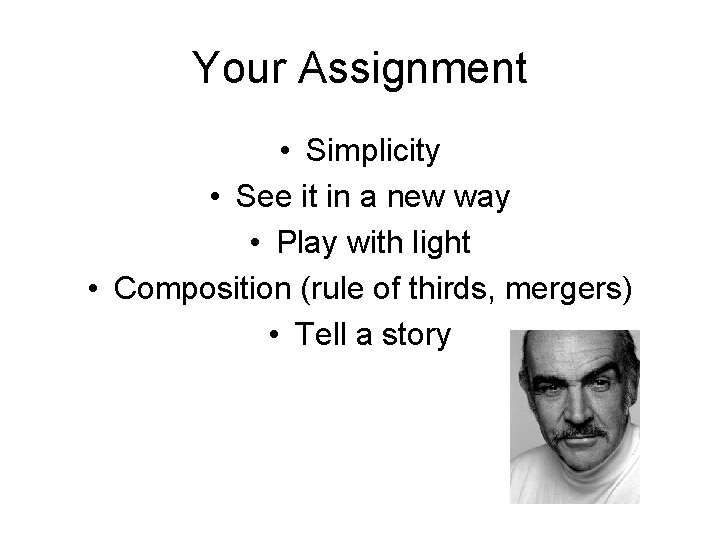 Your Assignment

• Simplicity
• See it in a new way
• Play with light
• Composition (rule of thirds, mergers)
• Tell a story